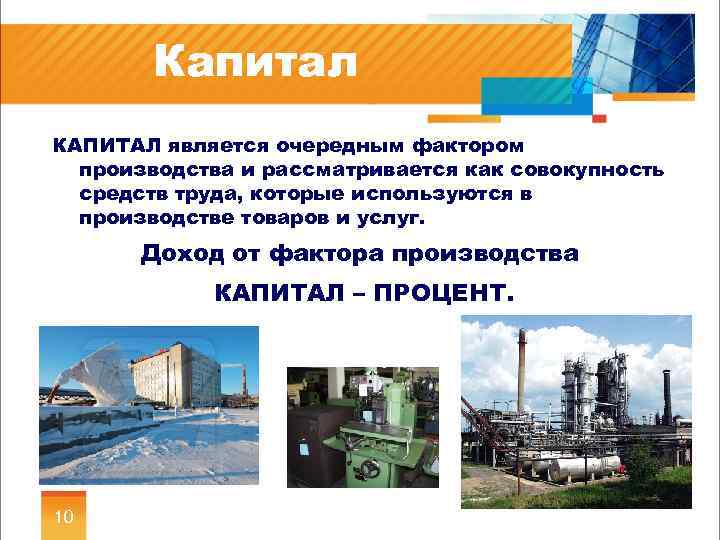 Капитал

КАПИТАЛ является очередным фактором производства и рассматривается как совокупность средств труда, которые используются в производстве товаров и услуг.

Доход от фактора производства

КАПИТАЛ – ПРОЦЕНТ.

10